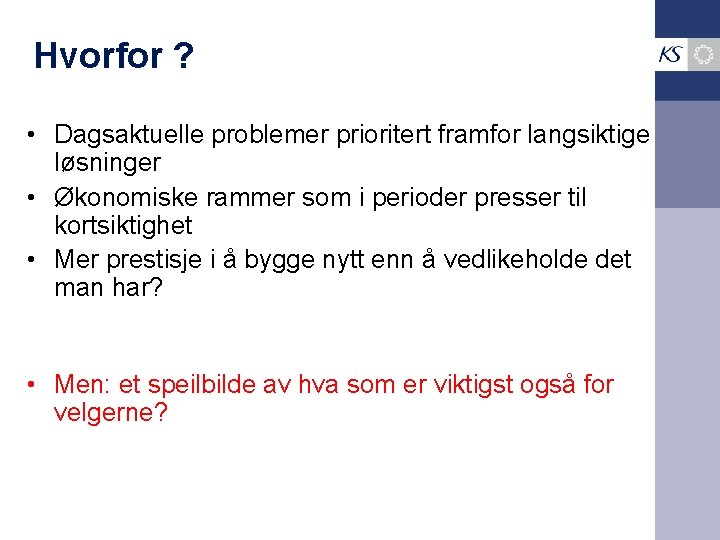 Hvorfor ?

KS

• Dagsaktuelle problemer prioritert framfor langsiktige løsninger
• Økonomiske rammer som i perioder presser til kortsiktighet
• Mer prestisje i å bygge nytt enn å vedlikeholde det man har?

• Men: et speilbilde av hva som er viktigst også for velgerne?